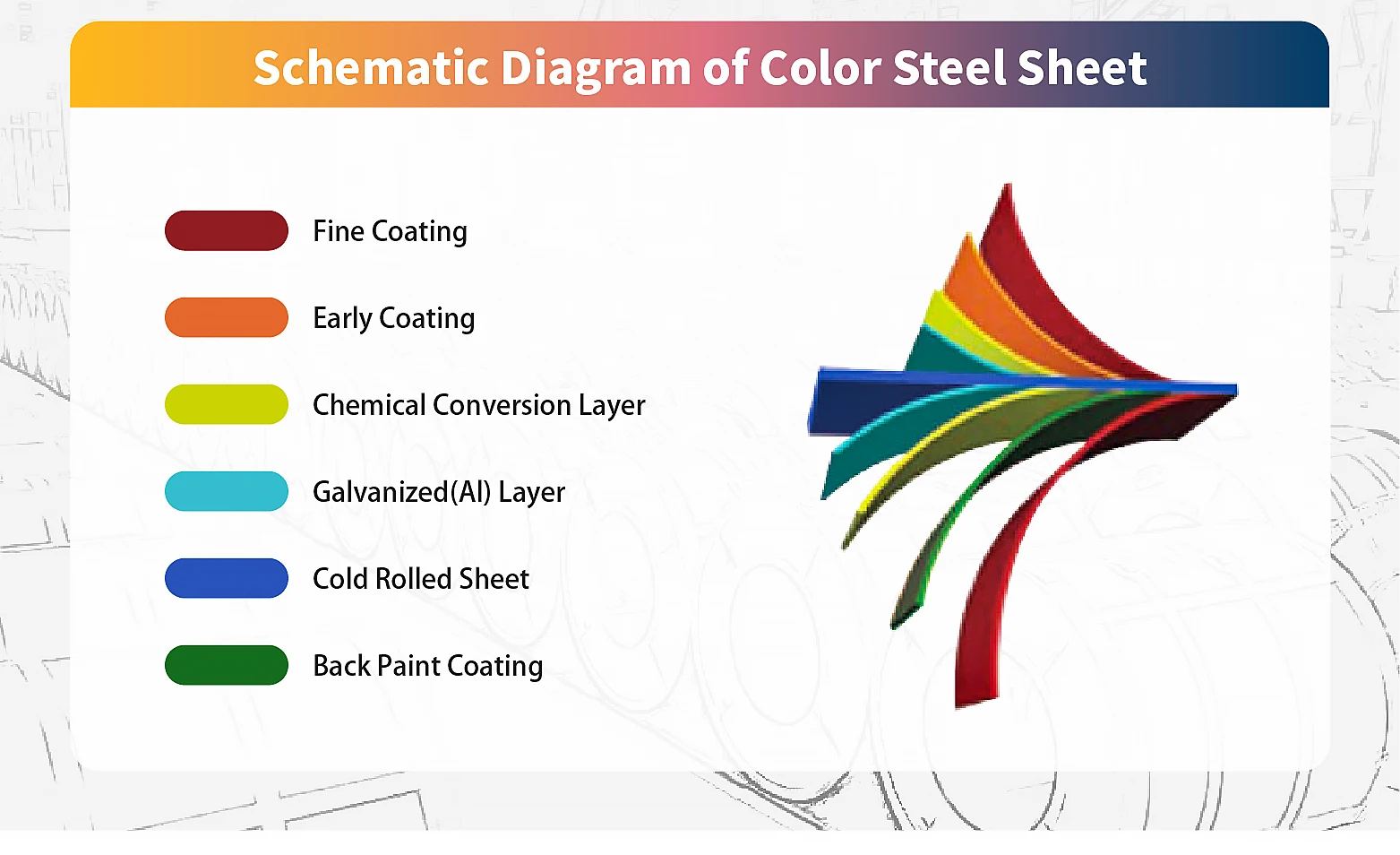 Schematic Diagram of Color Steel Sheet

Fine Coating

Early Coating

Chemical Conversion Layer

Galvanized(Al) Layer

Cold Rolled Sheet

Back Paint Coating